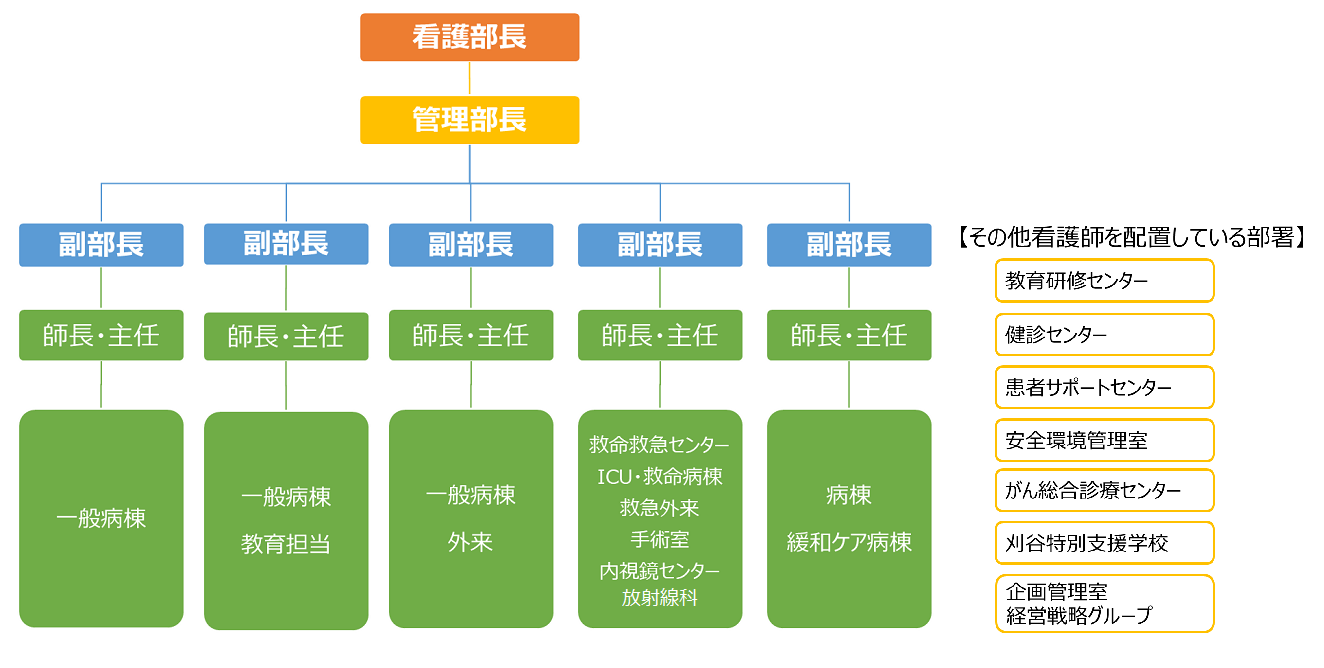 看護部長

管理部長

副部長

師長・主任

一般病棟

副部長

師長・主任

一般病棟

教育担当

副部長

師長・主任

一般病棟

外来

副部長

師長・主任

救命救急センター
ICU・救命病棟
救急外来
手術室
内視鏡センター
放射線科

副部長

師長・主任

病棟

緩和ケア病棟

【その他看護師を配置している部署】

教育研修センター

健診センター

患者サポートセンター

安全環境管理室

がん総合診療センター

刈谷特別支援学校

企画管理室
経営戦略グループ